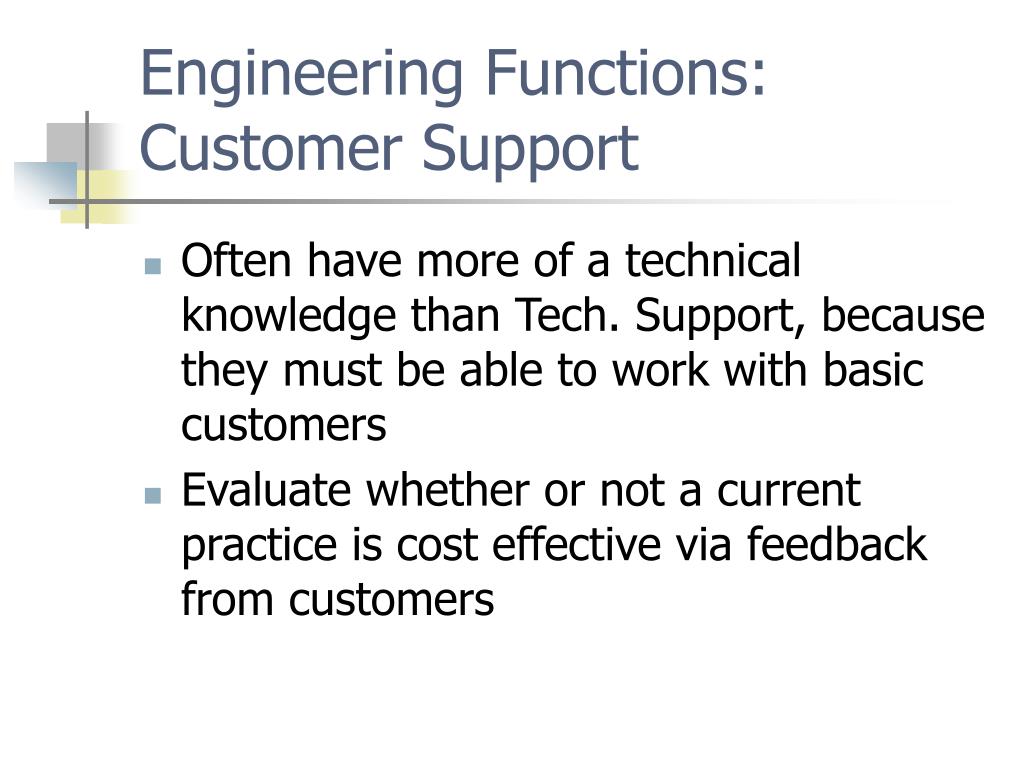 Engineering Functions: Customer Support

- Often have more of a technical knowledge than Tech. Support, because they must be able to work with basic customers
- Evaluate whether or not a current practice is cost effective via feedback from customers